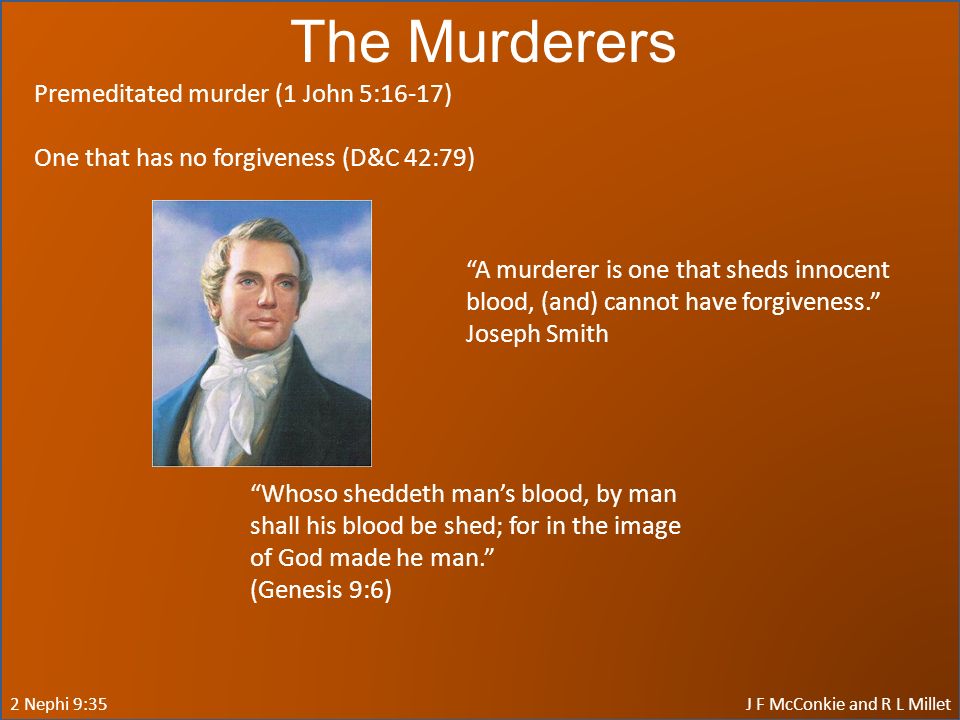 The Murderers

Premeditated murder (1 John 5:16-17)

One that has no forgiveness (D&C 42:79)

“A murderer is one that sheds innocent blood, (and) cannot have forgiveness.”
Joseph Smith

“Whoso sheddeth man’s blood, by man shall his blood be shed; for in the image of God made he man.”
(Genesis 9:6)

2 Nephi 9:35

J F McConkie and R L Millet